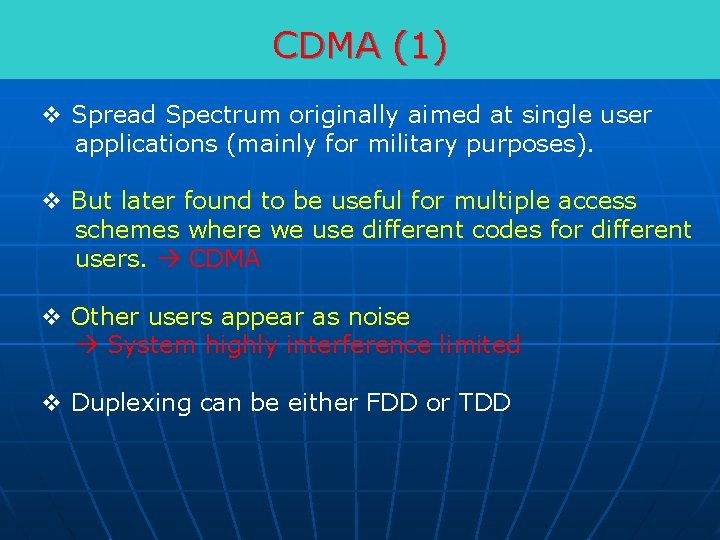 CDMA (1)

❖ Spread Spectrum originally aimed at single user applications (mainly for military purposes).

❖ But later found to be useful for multiple access schemes where we use different codes for different users. → CDMA

❖ Other users appear as noise
→ System highly interference limited

❖ Duplexing can be either FDD or TDD